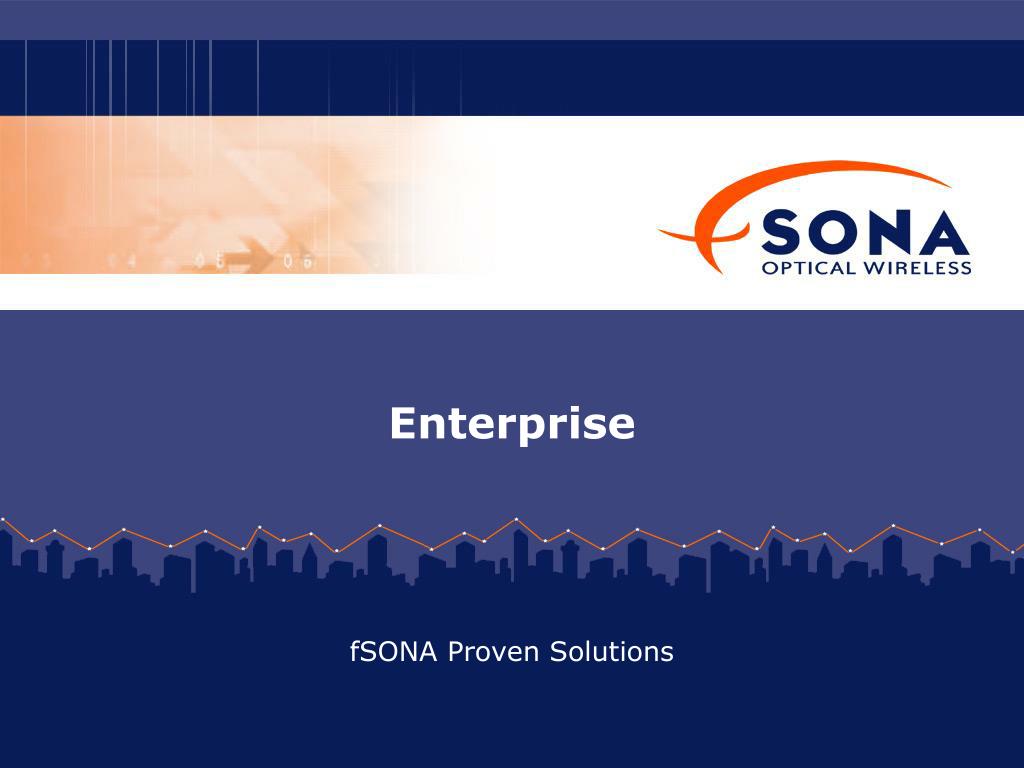 fSONA
OPTICAL WIRELESS

Enterprise

fSONA Proven Solutions